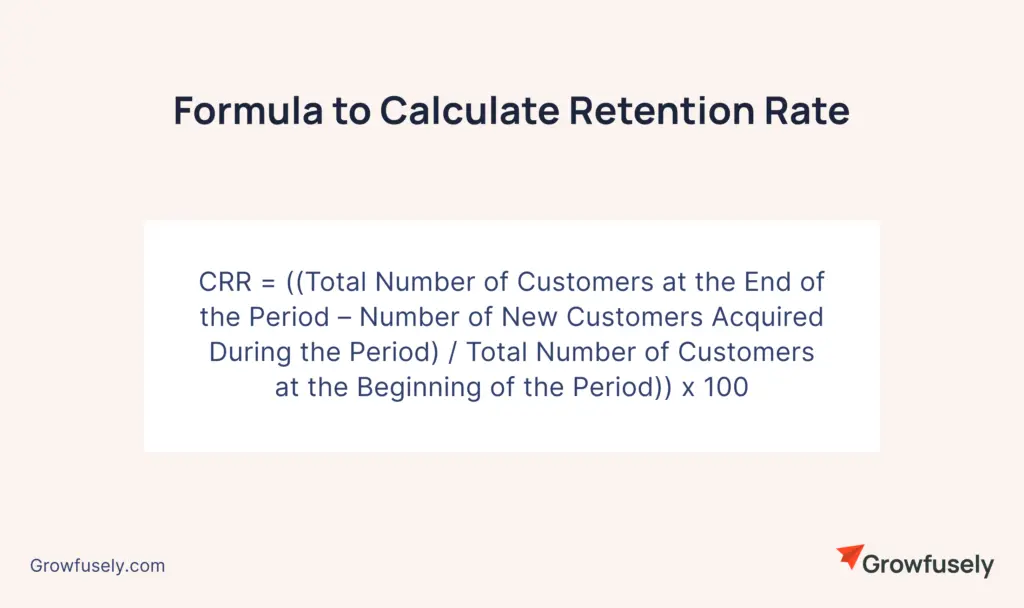 Formula to Calculate Retention Rate

CRR = ((Total Number of Customers at the End of the Period – Number of New Customers Acquired During the Period) / Total Number of Customers at the Beginning of the Period)) x 100

Growfusely.com

Growfusely